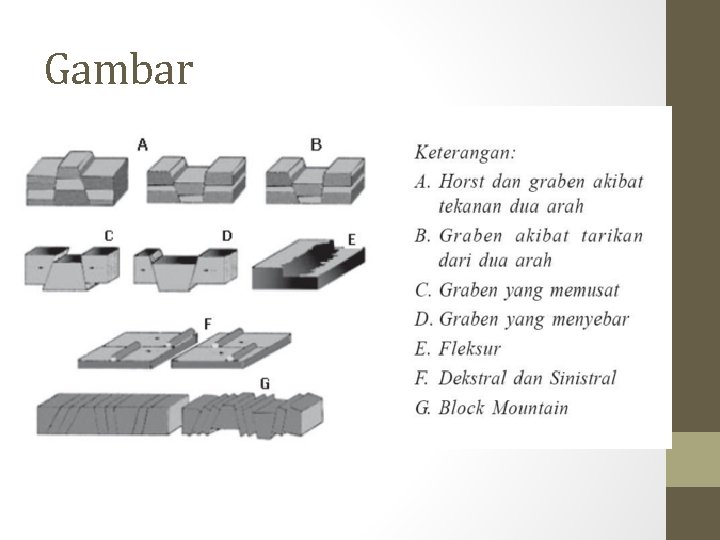 Gambar

A

B

C

D

E

F

G

Keterangan:
A. Horst dan graben akibat tekanan dua arah
B. Graben akibat tarikan dari dua arah
C. Graben yang memusat
D. Graben yang menyebar
E. Fleksur
F. Dekstral dan Sinistral
G. Block Mountain